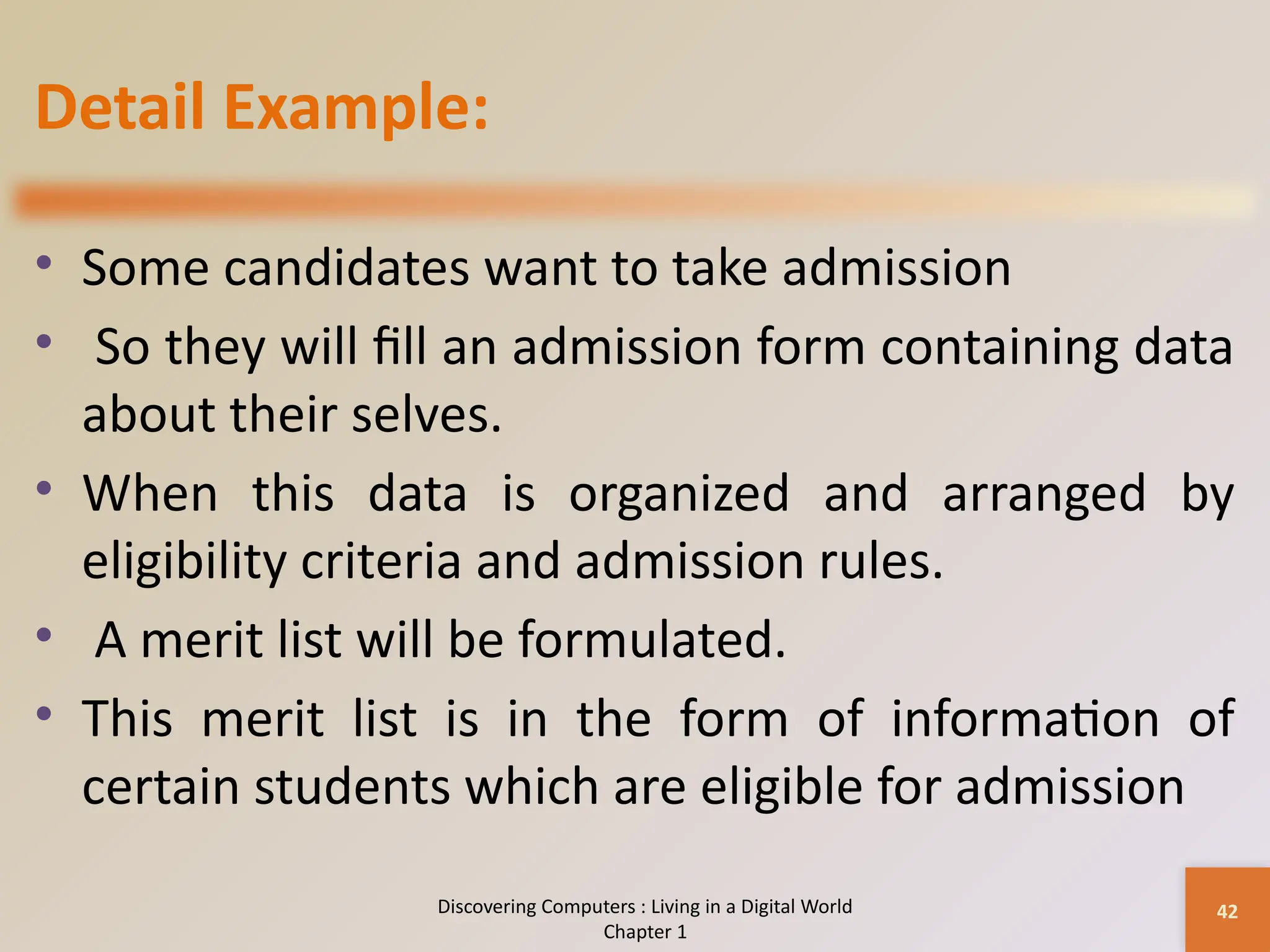 Detail Example:

• Some candidates want to take admission
• So they will fill an admission form containing data about their selves.
• When this data is organized and arranged by eligibility criteria and admission rules.
• A merit list will be formulated.
• This merit list is in the form of information of certain students which are eligible for admission

Discovering Computers : Living in a Digital World
Chapter 1

42